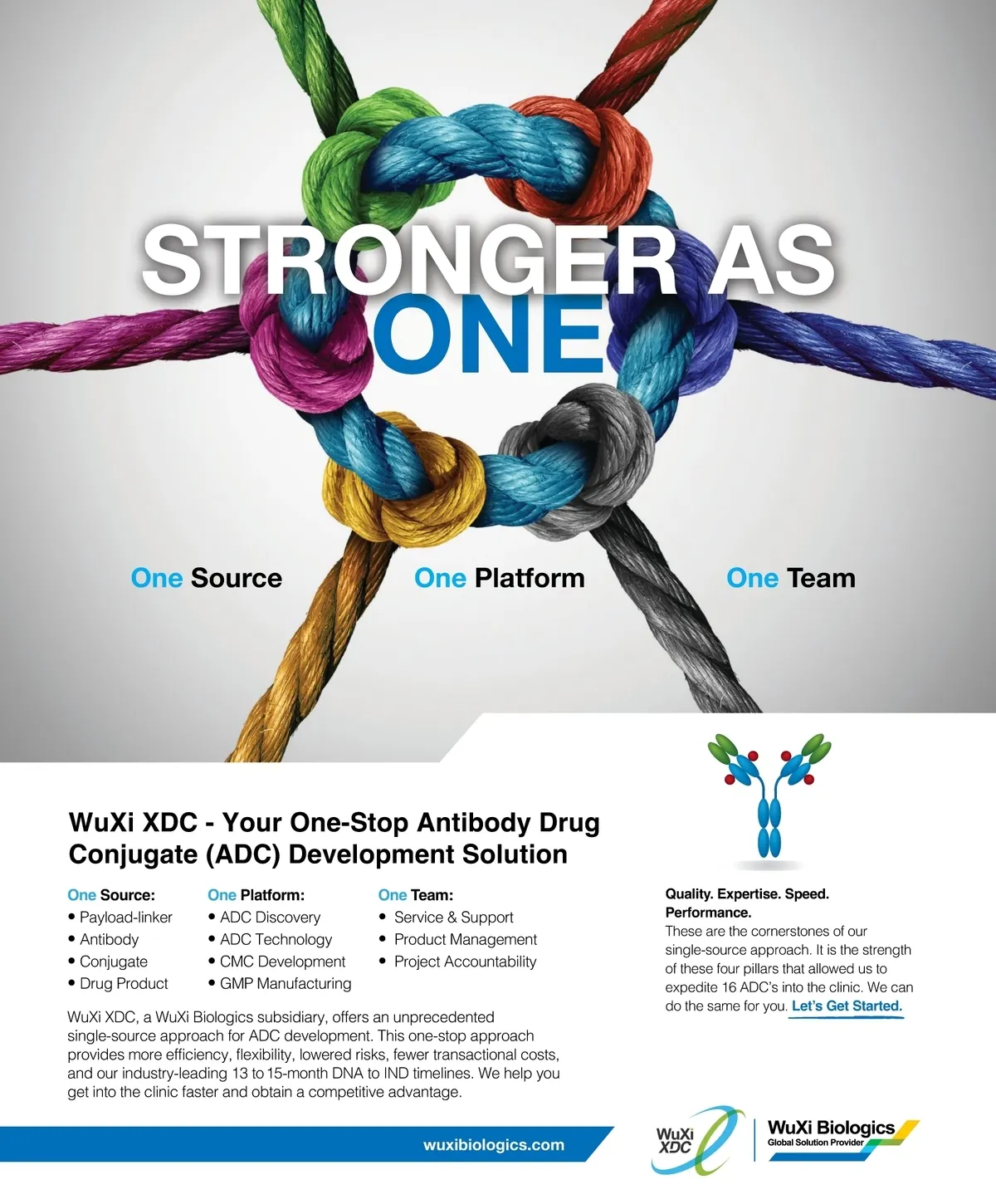 STRONGER AS ONE

One Source One Platform One Team

WuXi XDC - Your One-Stop Antibody Drug Conjugate (ADC) Development Solution

One Source:
• Payload-linker
• Antibody
• Conjugate
• Drug Product

One Platform:
• ADC Discovery
• ADC Technology
• CMC Development
• GMP Manufacturing

One Team:
• Service & Support
• Product Management
• Project Accountability

WuXi XDC, a WuXi Biologics subsidiary, offers an unprecedented single-source approach for ADC development. This one-stop approach provides more efficiency, flexibility, lowered risks, fewer transactional costs, and our industry-leading 13 to 15-month DNA to IND timelines. We help you get into the clinic faster and obtain a competitive advantage.

Quality. Expertise. Speed. Performance.
These are the cornerstones of our single-source approach. It is the strength of these four pillars that allowed us to expedite 16 ADC's into the clinic. We can do the same for you. Let's Get Started.

wuxibiologics.com

WuXi XDC

WuXi Biologics
Global Solution Provider